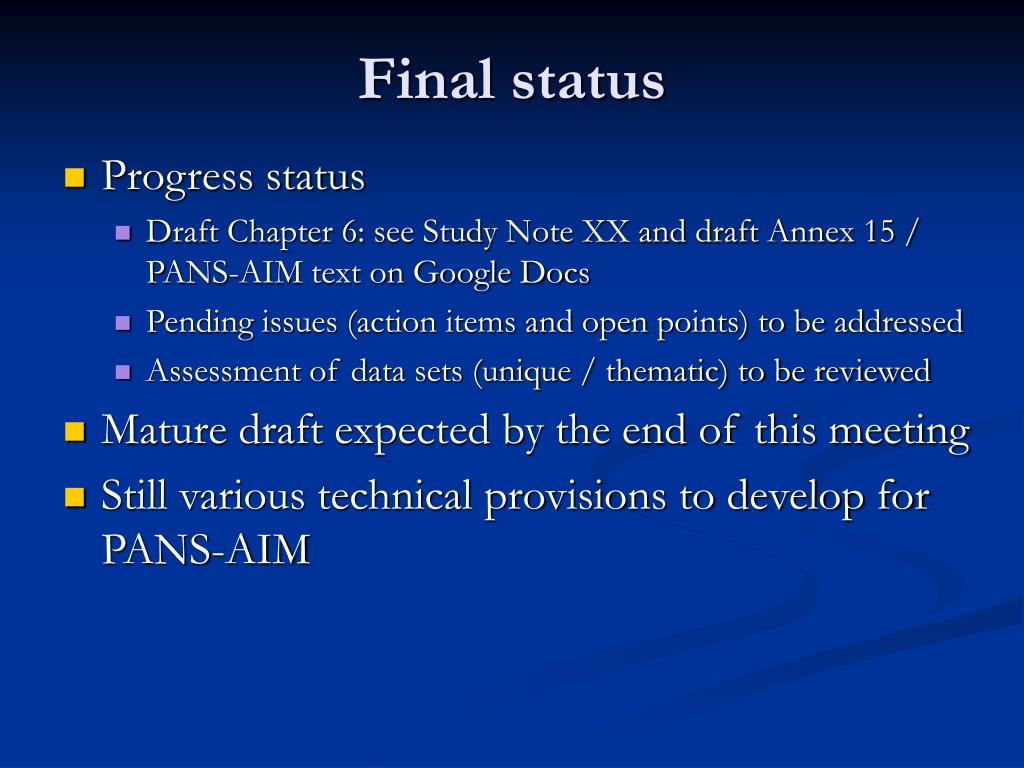 Final status

Progress status
Draft Chapter 6: see Study Note XX and draft Annex 15 / PANS-AIM text on Google Docs
Pending issues (action items and open points) to be addressed
Assessment of data sets (unique / thematic) to be reviewed

Mature draft expected by the end of this meeting

Still various technical provisions to develop for PANS-AIM